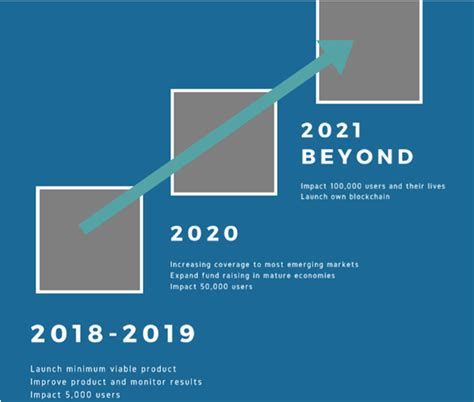 2021
BEYOND

Impact 100,000 users and their lives
Launch own blockchain

2020

Increasing coverage to most emerging markets
Expand fund raising in mature economies
Impact 50,000 users

2018-2019

Launch minimum viable product
Improve product and monitor results
Impact 5,000 users